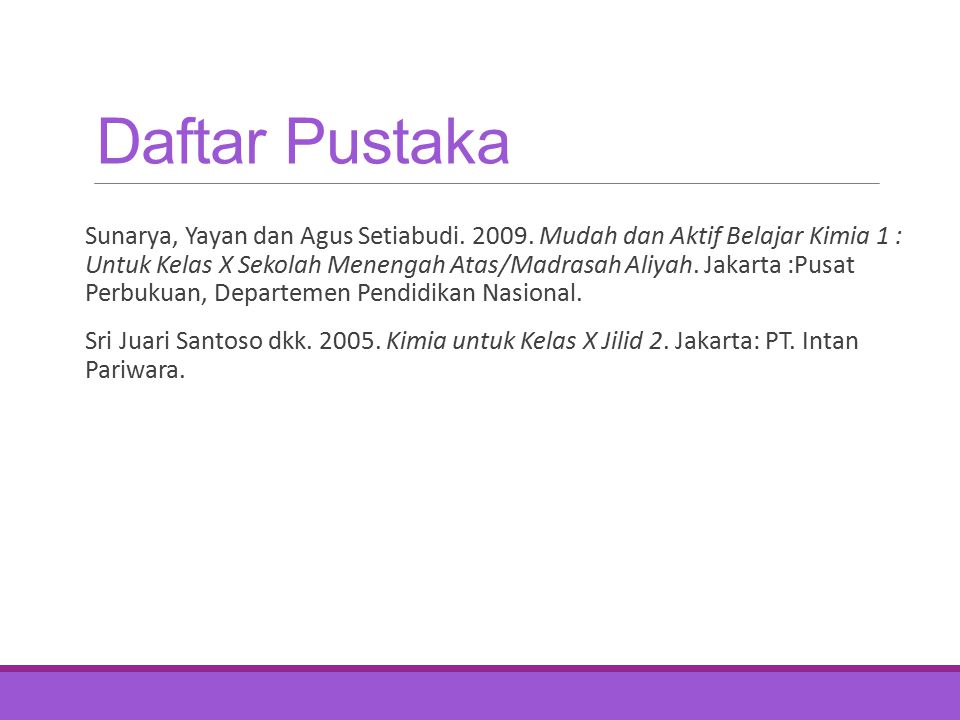 Daftar Pustaka

Sunarya, Yayan dan Agus Setiabudi. 2009. Mudah dan Aktif Belajar Kimia 1 : Untuk Kelas X Sekolah Menengah Atas/Madrasah Aliyah. Jakarta :Pusat Perbukuan, Departemen Pendidikan Nasional.

Sri Juari Santoso dkk. 2005. Kimia untuk Kelas X Jilid 2. Jakarta: PT. Intan Pariwara.